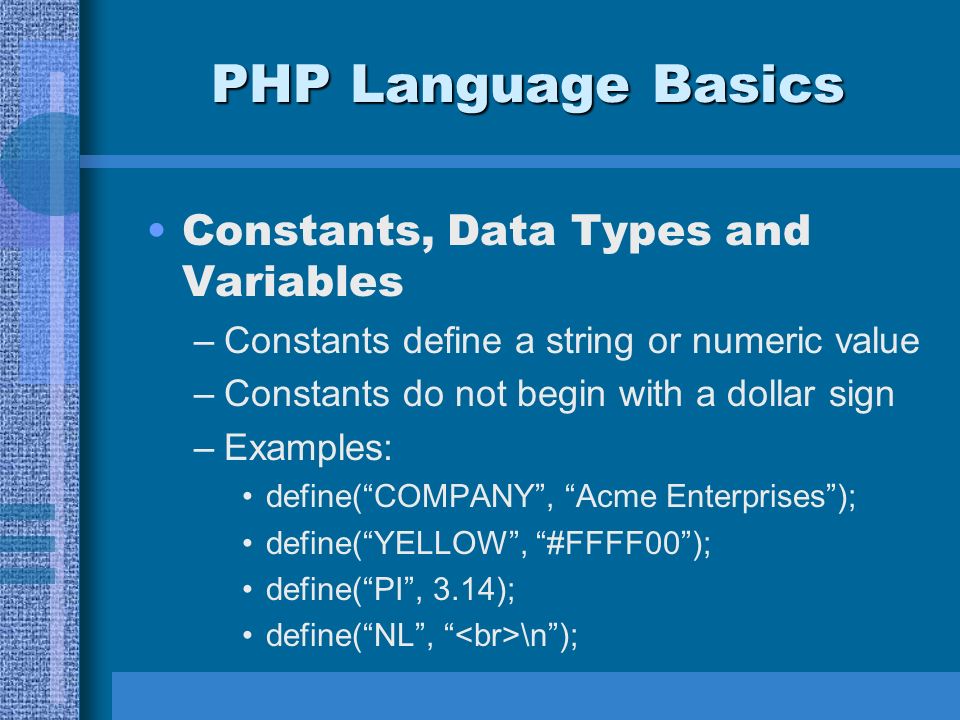 PHP Language Basics

• Constants, Data Types and Variables

– Constants define a string or numeric value

– Constants do not begin with a dollar sign

– Examples:

• define(“COMPANY”, “Acme Enterprises”);

• define(“YELLOW”, “#FFFF00”);

• define(“PI”, 3.14);

• define(“NL”, “<br>\n”);